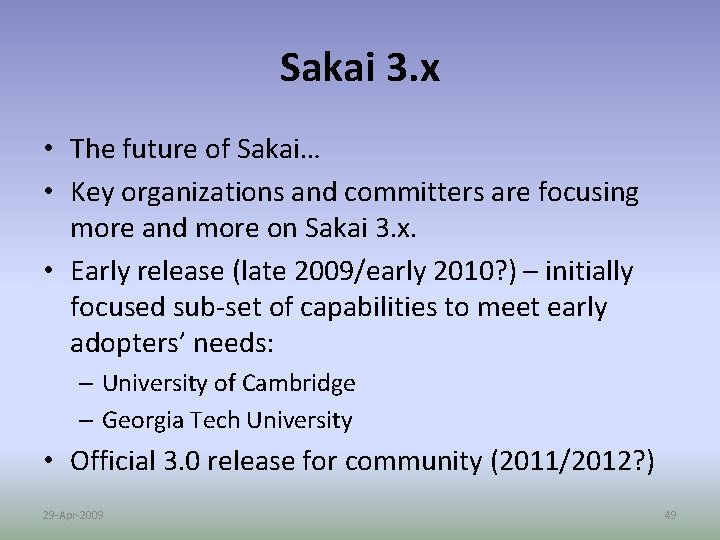 Sakai 3.x

• The future of Sakai…
• Key organizations and committers are focusing more and more on Sakai 3.x.
• Early release (late 2009/early 2010?) – initially focused sub-set of capabilities to meet early adopters' needs:
– University of Cambridge
– Georgia Tech University
• Official 3.0 release for community (2011/2012?)

29-Apr-2009

49